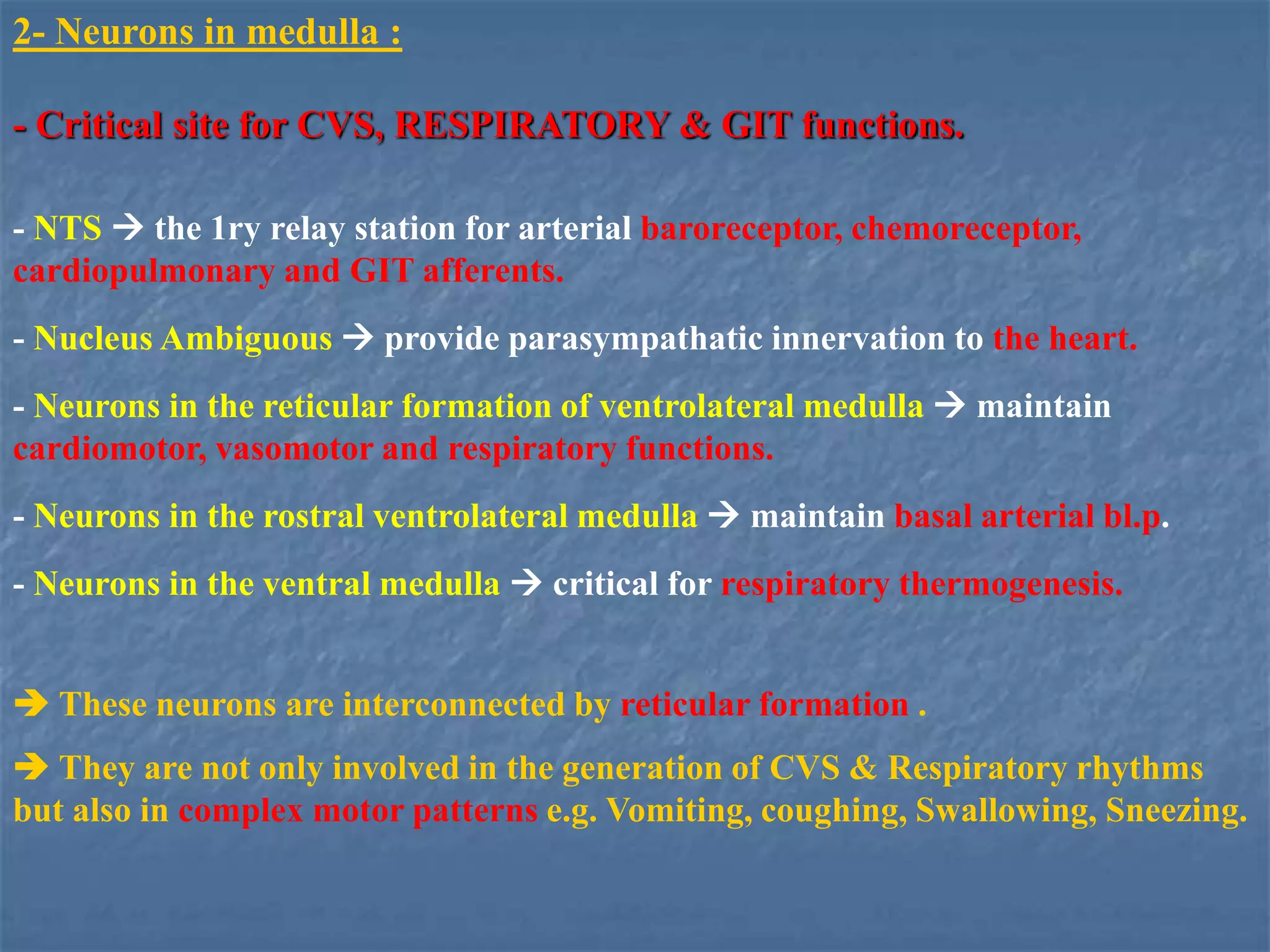 2- Neurons in medulla :

- Critical site for CVS, RESPIRATORY & GIT functions.

- NTS → the 1ry relay station for arterial baroreceptor, chemoreceptor, cardiopulmonary and GIT afferents.

- Nucleus Ambiguous → provide parasympathatic innervation to the heart.

- Neurons in the reticular formation of ventrolateral medulla → maintain cardiomotor, vasomotor and respiratory functions.

- Neurons in the rostral ventrolateral medulla → maintain basal arterial bl.p.

- Neurons in the ventral medulla → critical for respiratory thermogenesis.

→ These neurons are interconnected by reticular formation .

→ They are not only involved in the generation of CVS & Respiratory rhythms but also in complex motor patterns e.g. Vomiting, coughing, Swallowing, Sneezing.